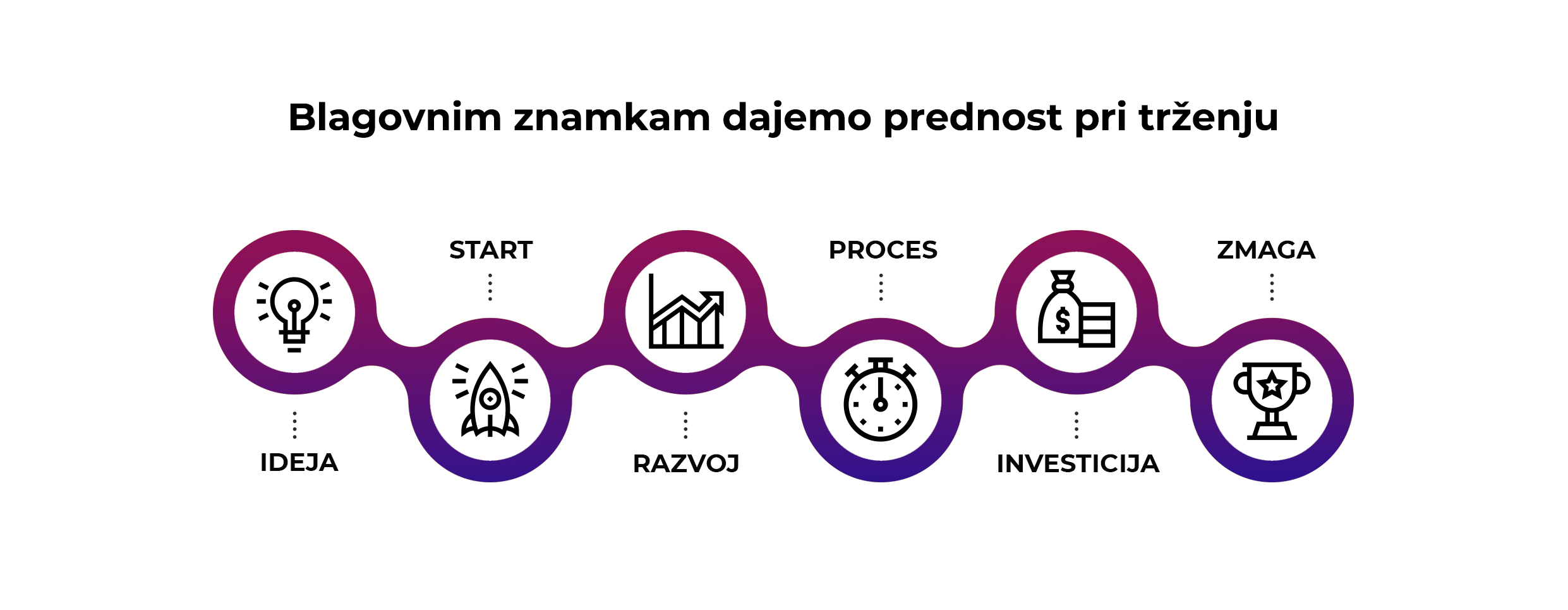 Blagovnim znamkam dajemo prednost pri trženju

IDEJA

START

RAZVOJ

PROCES

INVESTICIJA

ZMAGA